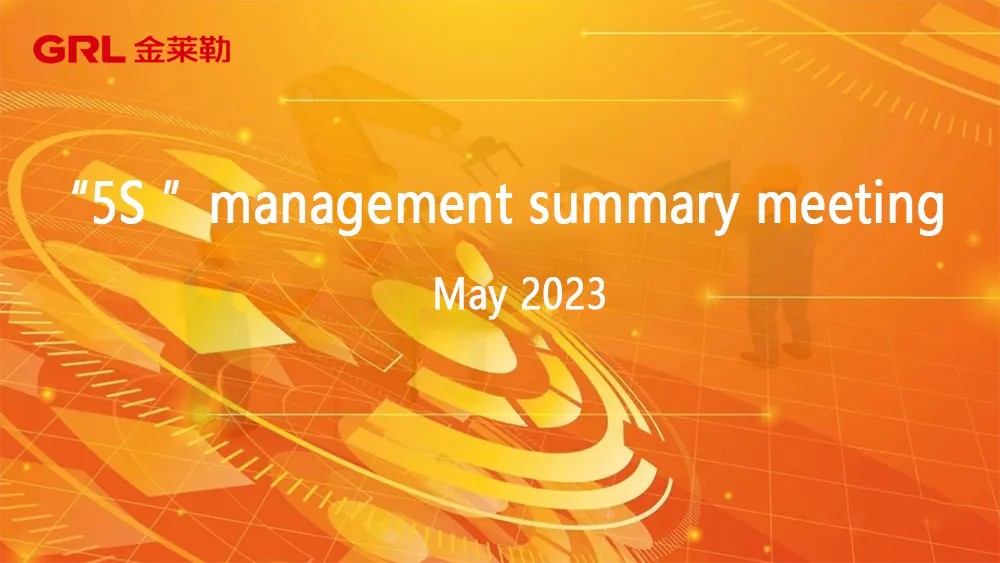 GRL 金莱勒

“5S ” management summary meeting

May 2023